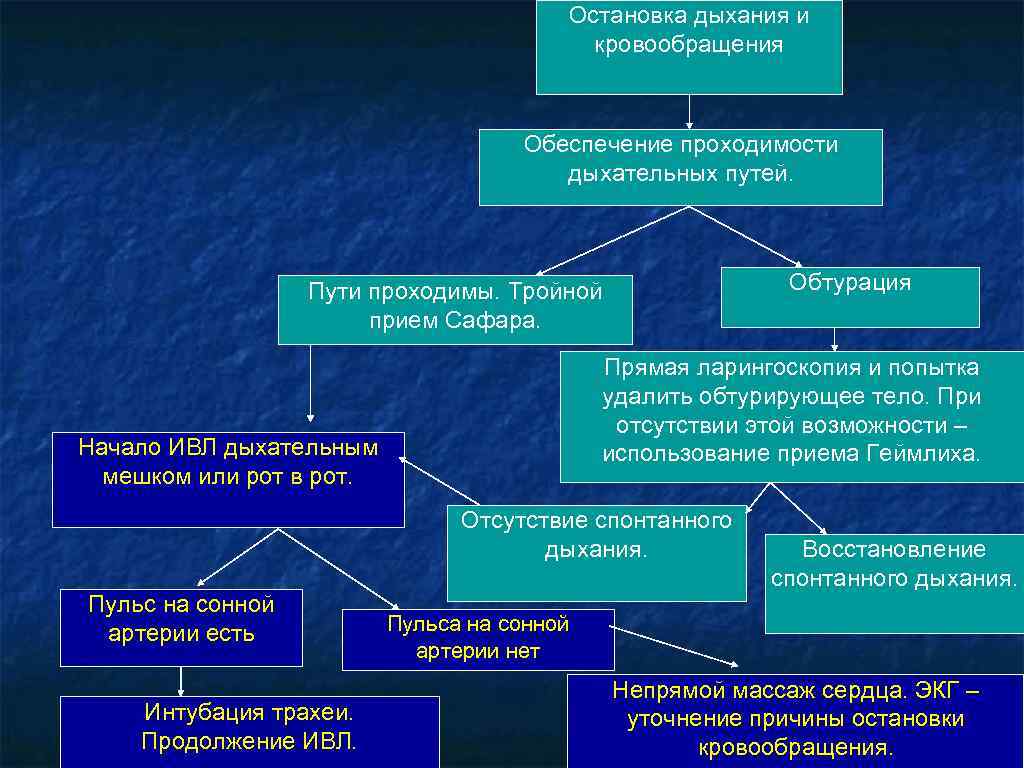 Остановка дыхания и кровообращения

Обеспечение проходимости дыхательных путей.

Пути проходимы. Тройной прием Сафара.

Обтурация

Прямая ларингоскопия и попытка удалить обтурирующее тело. При отсутствии этой возможности – использование приема Геймлиха.

Начало ИВЛ дыхательным мешком или рот в рот.

Отсутствие спонтанного дыхания.

Восстановление спонтанного дыхания.

Пульс на сонной артерии есть

Пульса на сонной артерии нет

Интубация трахеи. Продолжение ИВЛ.

Непрямой массаж сердца. ЭКГ – уточнение причины остановки кровообращения.